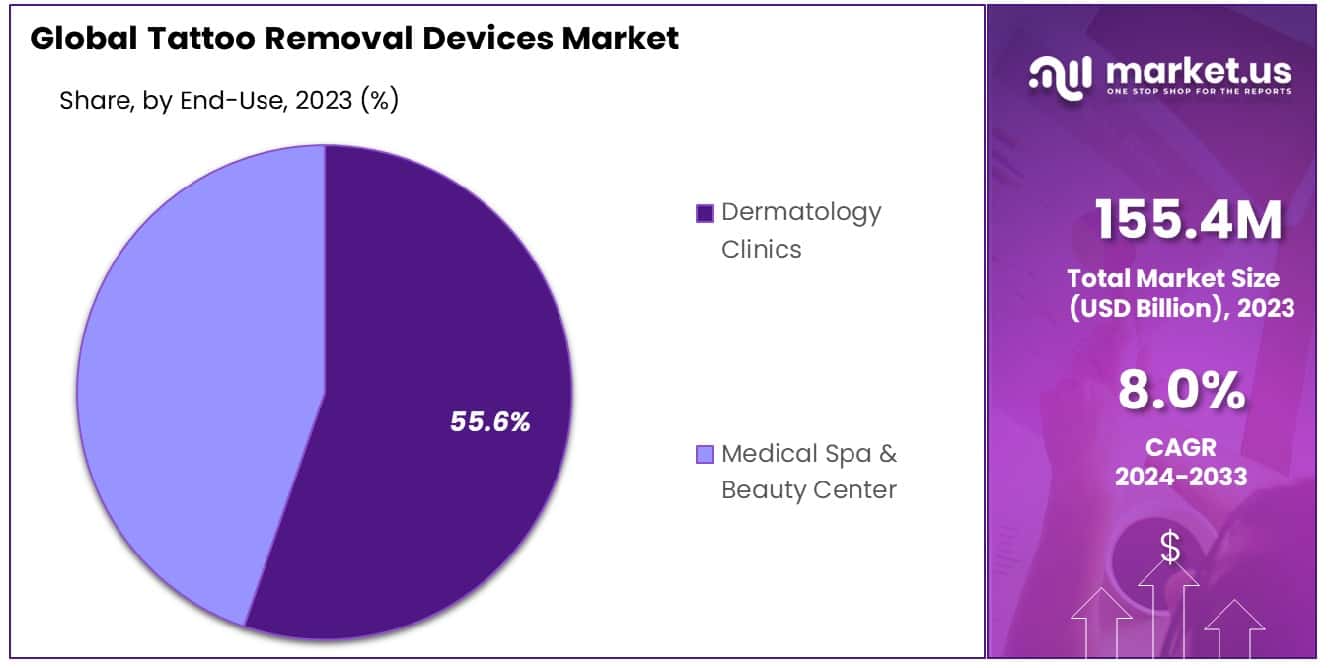 Global Tattoo Removal Devices Market

Share, by End-Use, 2023 (%)

55.6%

Dermatology Clinics

Medical Spa & Beauty Center

market.us
ONE STOP SHOP FOR THE REPORTS

155.4M

Total Market Size (USD Billion), 2023

8.0%

CAGR 2024-2033

$